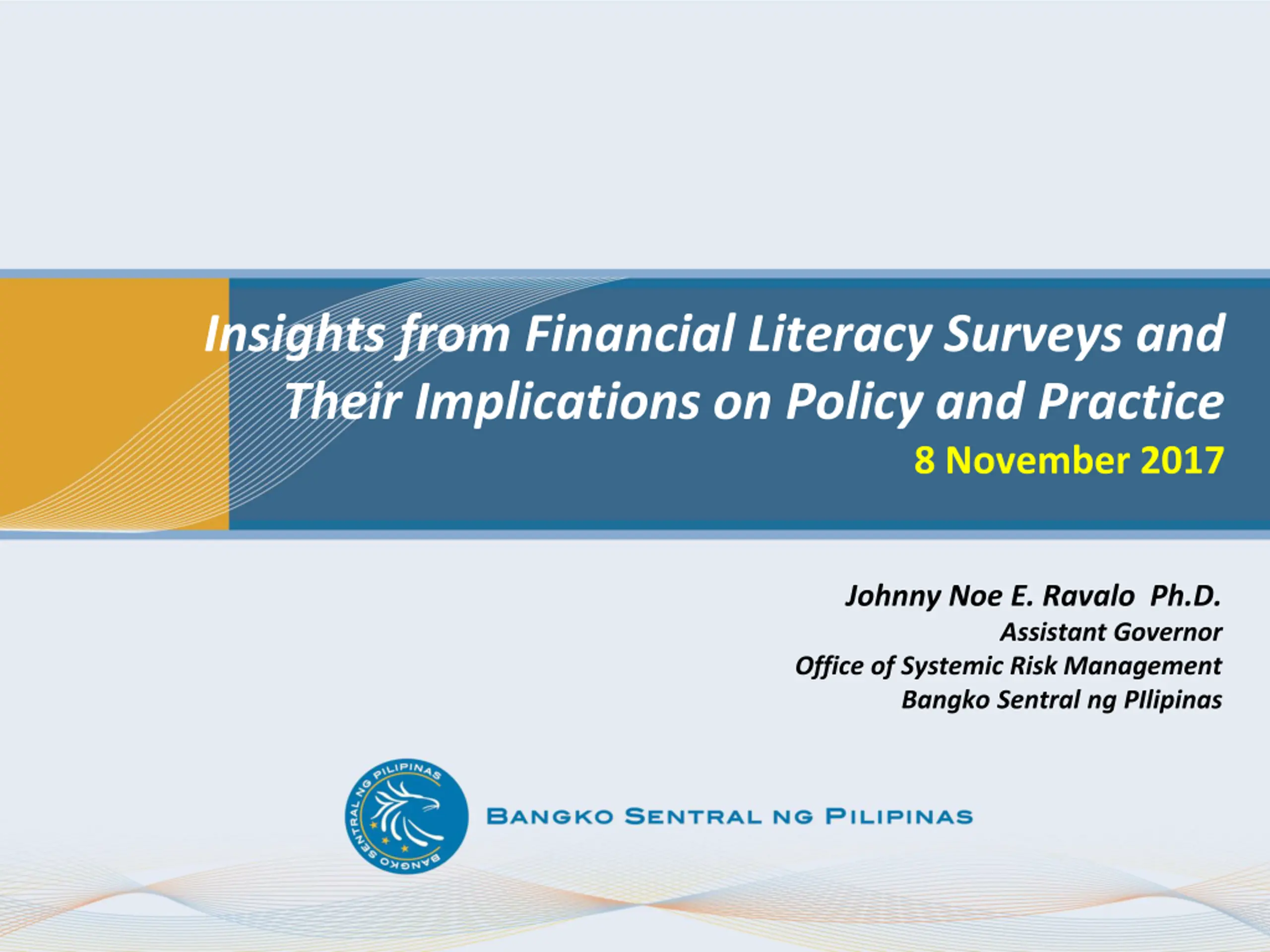 Insights from Financial Literacy Surveys and Their Implications on Policy and Practice
8 November 2017

Johnny Noe E. Ravalo Ph.D.
Assistant Governor
Office of Systemic Risk Management
Bangko Sentral ng PIlipinas

BANGKO SENTRAL NG PILIPINAS
BANGKO SENTRAL NG PILIPINAS